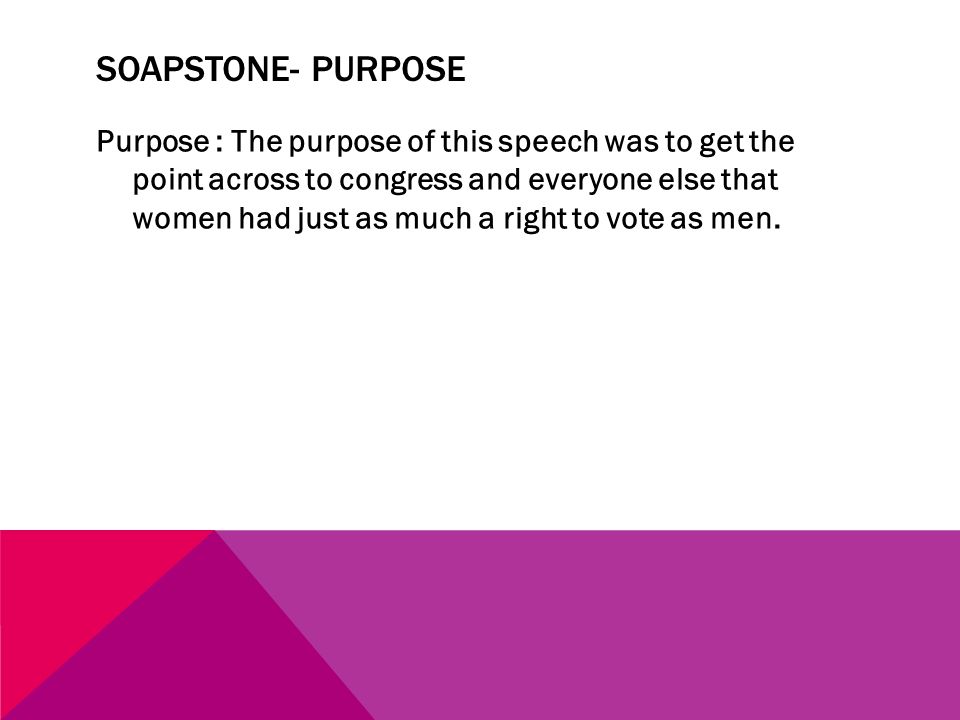 SOAPSTONE- PURPOSE

Purpose : The purpose of this speech was to get the point across to congress and everyone else that women had just as much a right to vote as men.